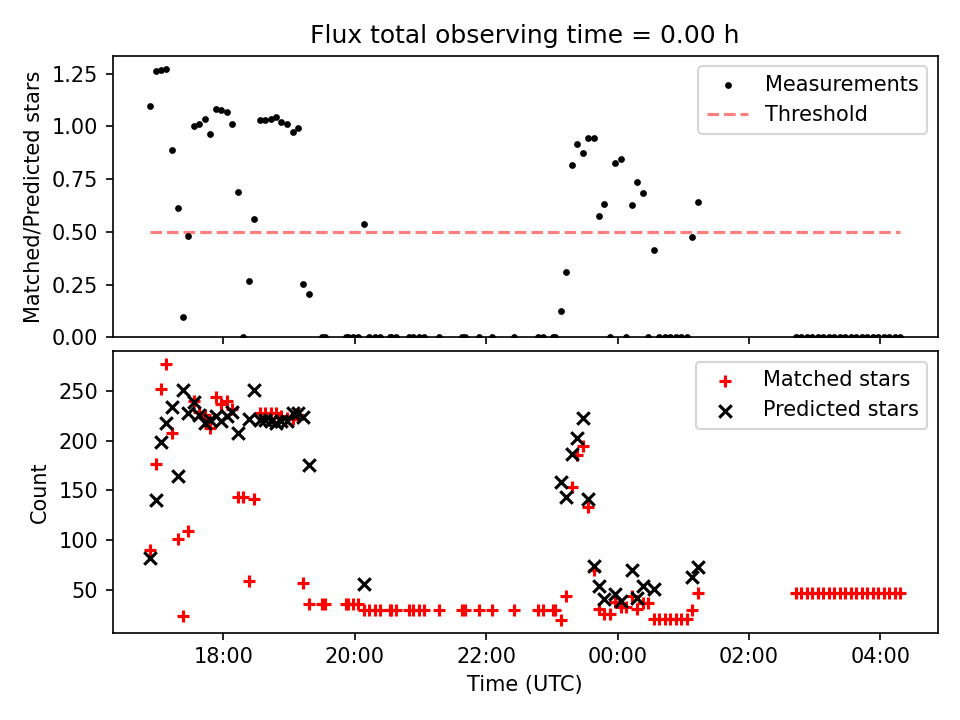 Flux total observing time = 0.00 h

Matched/Predicted stars

1.25
1.00
0.75
0.50
0.25
0.00

Measurements
Threshold

Count

250
200
150
100
50

Matched stars
Predicted stars

18:00
20:00
22:00
00:00
02:00
04:00

Time (UTC)